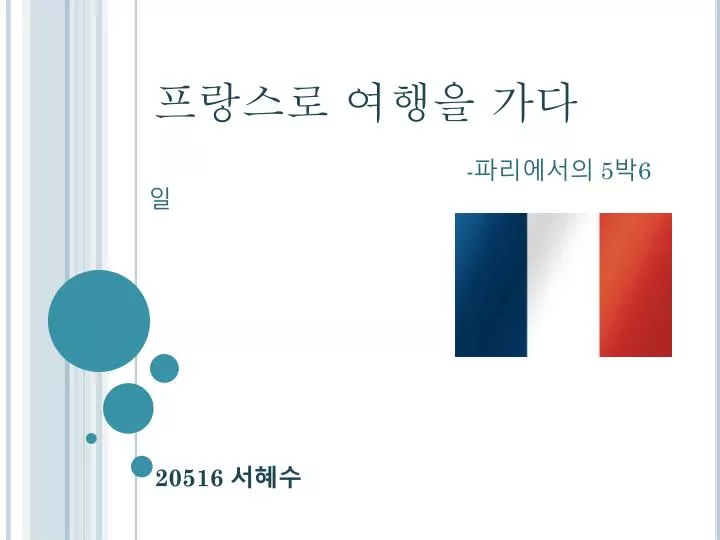 프랑스로 여행을 가다

-파리에서의 5박6일

20516 서혜수